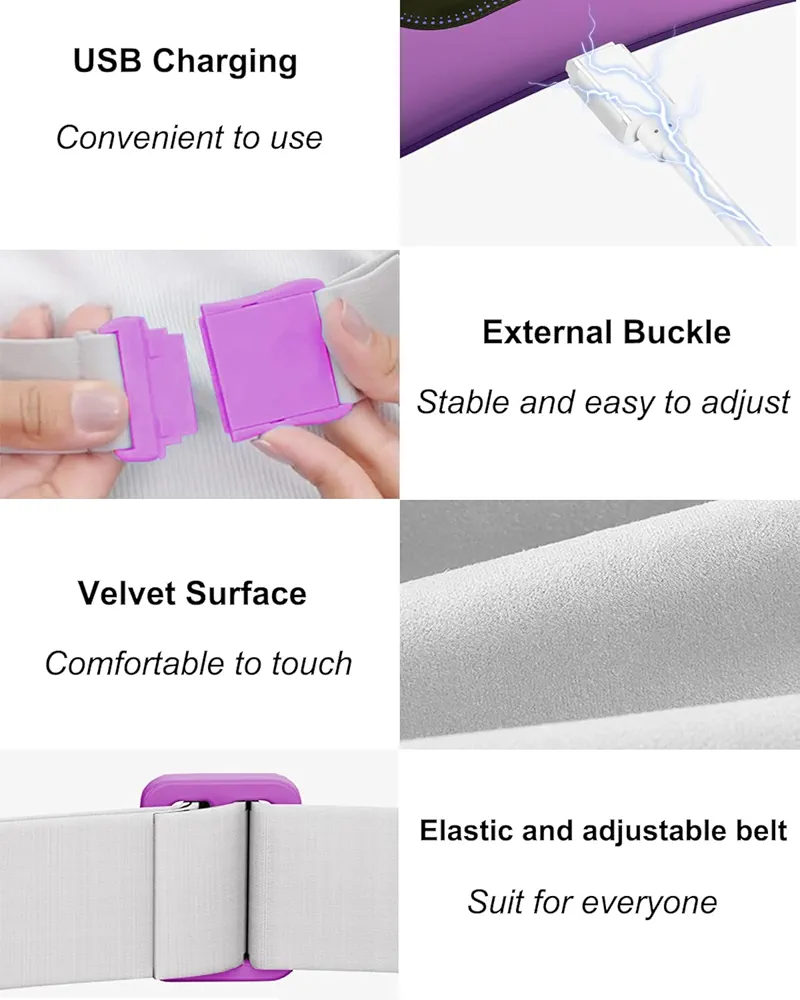 USB Charging

Convenient to use

External Buckle

Stable and easy to adjust

Velvet Surface

Comfortable to touch

Elastic and adjustable belt

Suit for everyone